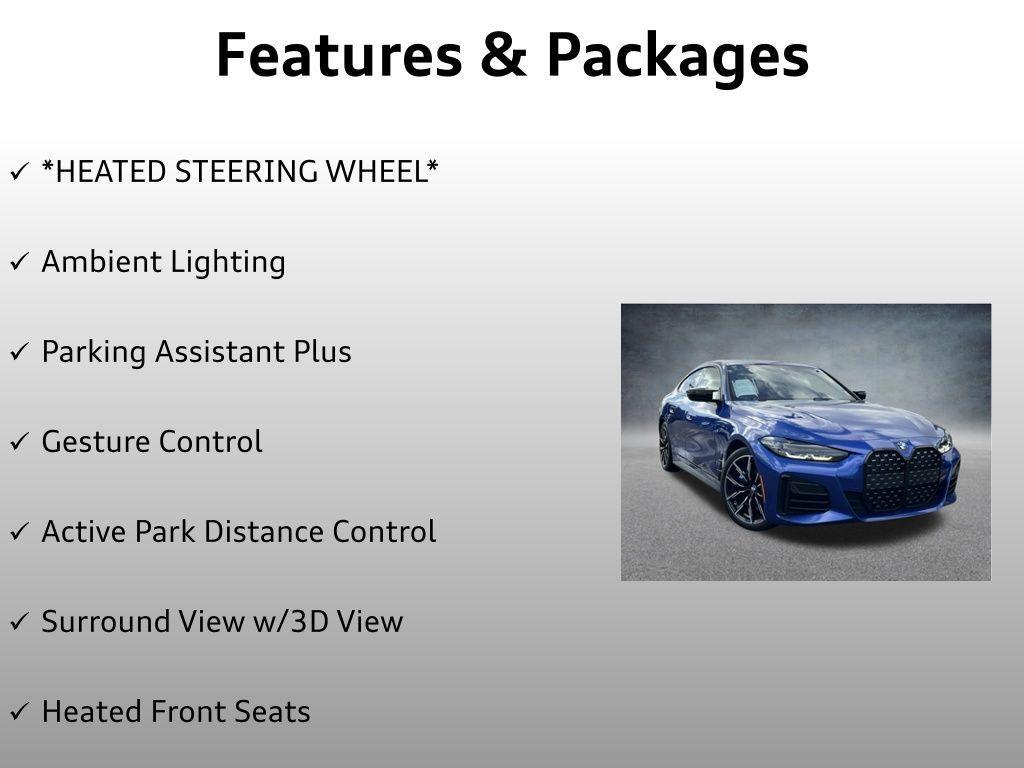 Features & Packages

✓ *HEATED STEERING WHEEL*

✓ Ambient Lighting

✓ Parking Assistant Plus

✓ Gesture Control

✓ Active Park Distance Control

✓ Surround View w/3D View

✓ Heated Front Seats